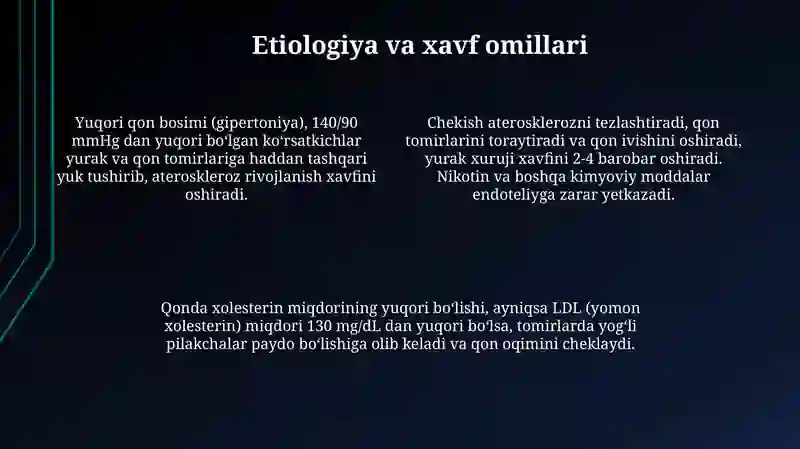 Etiologiya va xavf omillari

Yuqori qon bosimi (gipertoniya), 140/90 mmHg dan yuqori boʻlgan koʻrsatkichlar yurak va qon tomirlariga haddan tashqari yuk tushirib, ateroskleroz rivojlanish xavfini oshiradi.

Chekish aterosklerozni tezlashtiradi, qon tomirlarini toraytiradi va qon ivishini oshiradi, yurak xuruji xavfini 2-4 barobar oshiradi. Nikotin va boshqa kimyoviy moddalar endoteliyga zarar yetkazadi.

Qonda xolesterin miqdorining yuqori boʻlishi, ayniqsa LDL (yomon xolesterin) miqdori 130 mg/dL dan yuqori boʻlsa, tomirlarda yogʻli pilakchalar paydo boʻlishiga olib keladi va qon oqimini cheklaydi.